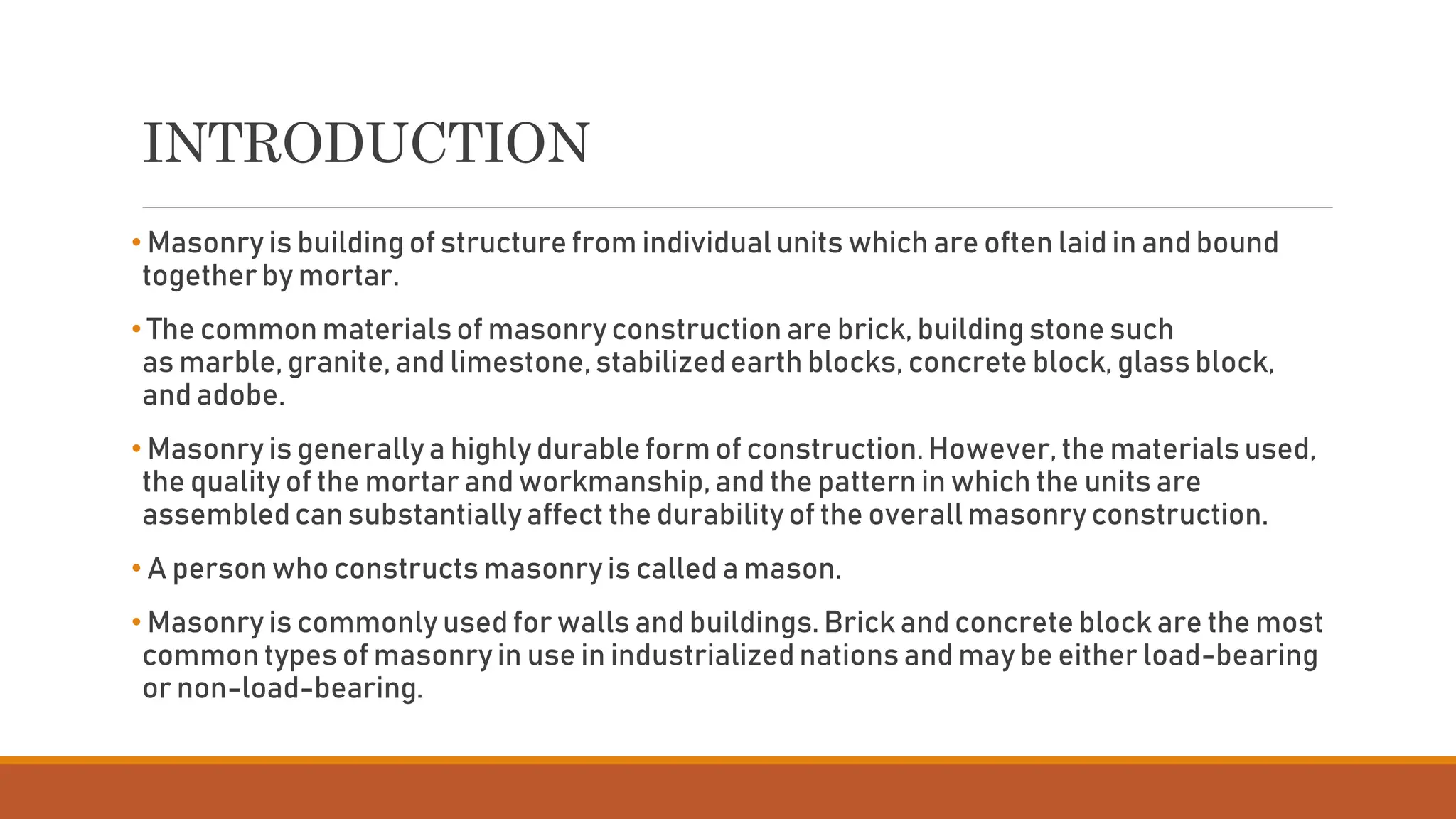 INTRODUCTION

• Masonry is building of structure from individual units which are often laid in and bound together by mortar.

• The common materials of masonry construction are brick, building stone such as marble, granite, and limestone, stabilized earth blocks, concrete block, glass block, and adobe.

• Masonry is generally a highly durable form of construction. However, the materials used, the quality of the mortar and workmanship, and the pattern in which the units are assembled can substantially affect the durability of the overall masonry construction.

• A person who constructs masonry is called a mason.

• Masonry is commonly used for walls and buildings. Brick and concrete block are the most common types of masonry in use in industrialized nations and may be either load-bearing or non-load-bearing.